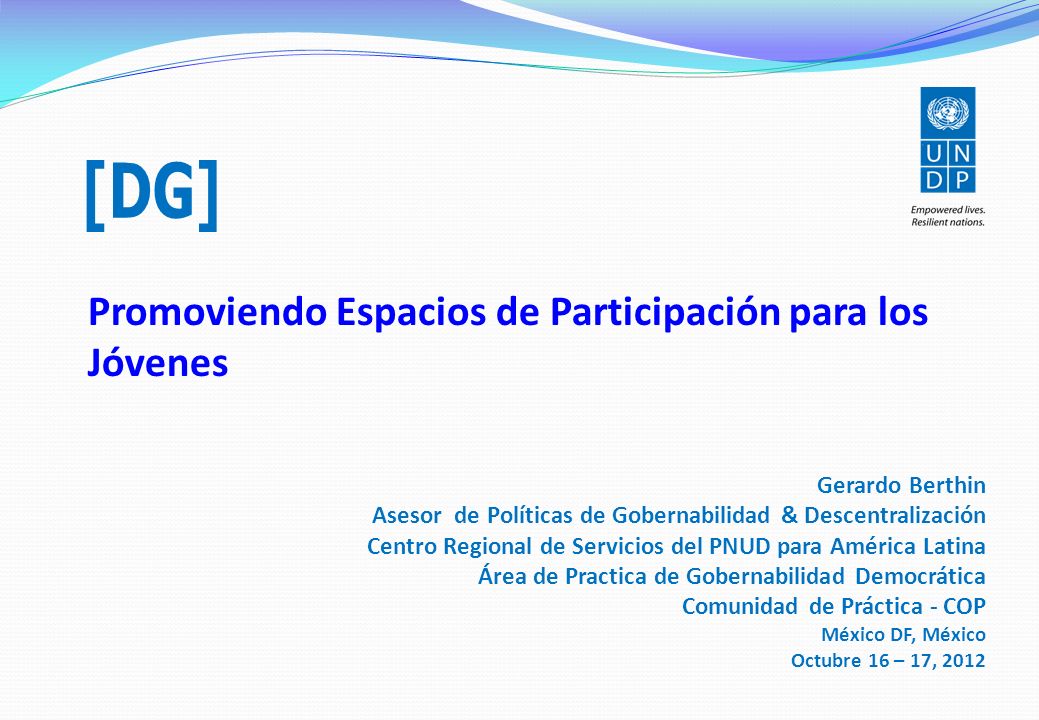 [DG]

U N
D P

Empowered lives.
Resilient nations.

Promoviendo Espacios de Participación para los Jóvenes

Gerardo Berthin
Asesor de Políticas de Gobernabilidad & Descentralización
Centro Regional de Servicios del PNUD para América Latina
Área de Practica de Gobernabilidad Democrática
Comunidad de Práctica - COP
México DF, México
Octubre 16 – 17, 2012